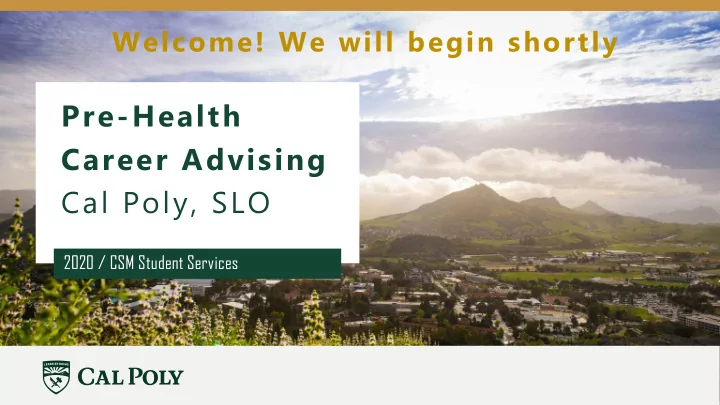 Welcome! We will begin shortly

Pre-Health Career Advising
Cal Poly, SLO

2020 / CSM Student Services

CAL POLY